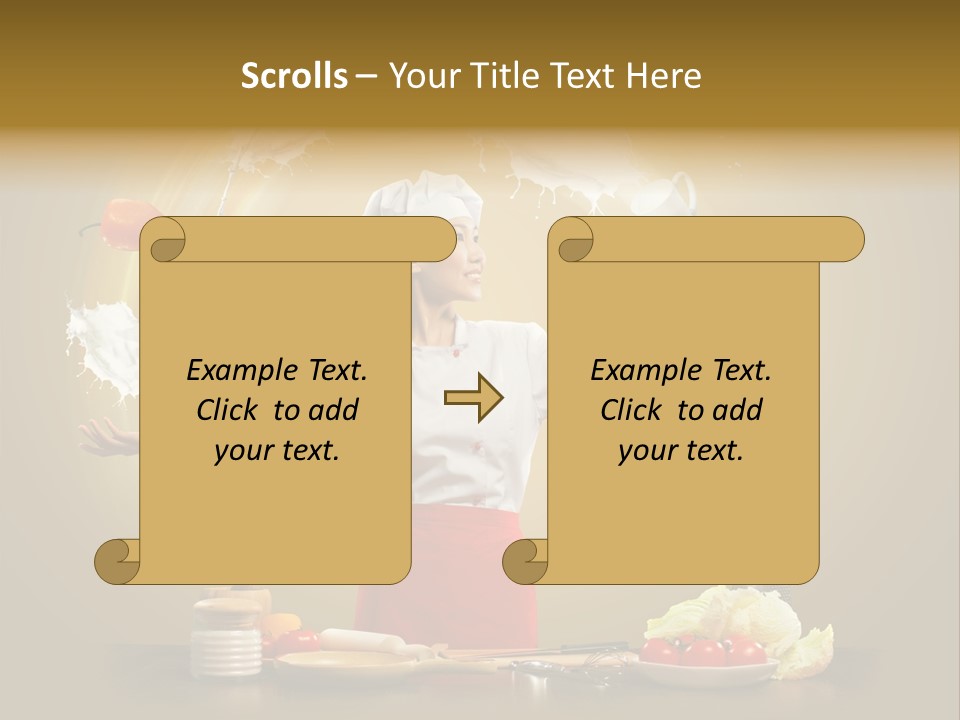 Scrolls – Your Title Text Here

Example Text. Click to add your text.

Example Text. Click to add your text.